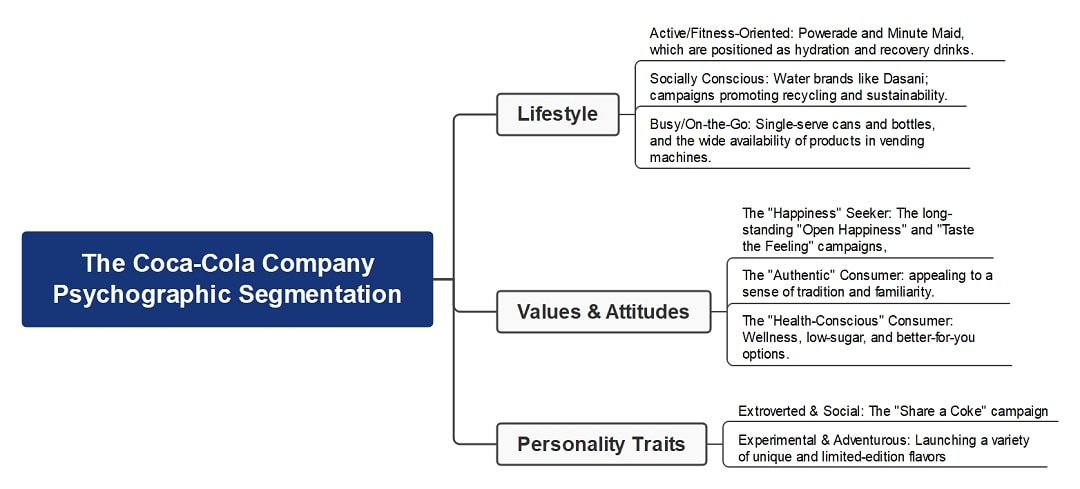 The Coca-Cola Company Psychographic Segmentation

Lifestyle

Active/Fitness-Oriented: Powerade and Minute Maid, which are positioned as hydration and recovery drinks.

Socially Conscious: Water brands like Dasani; campaigns promoting recycling and sustainability.

Busy/On-the-Go: Single-serve cans and bottles, and the wide availability of products in vending machines.

Values & Attitudes

The "Happiness" Seeker: The long-standing "Open Happiness" and "Taste the Feeling" campaigns,

The "Authentic" Consumer: appealing to a sense of tradition and familiarity.

The "Health-Conscious" Consumer: Wellness, low-sugar, and better-for-you options.

Personality Traits

Extroverted & Social: The "Share a Coke" campaign

Experimental & Adventurous: Launching a variety of unique and limited-edition flavors